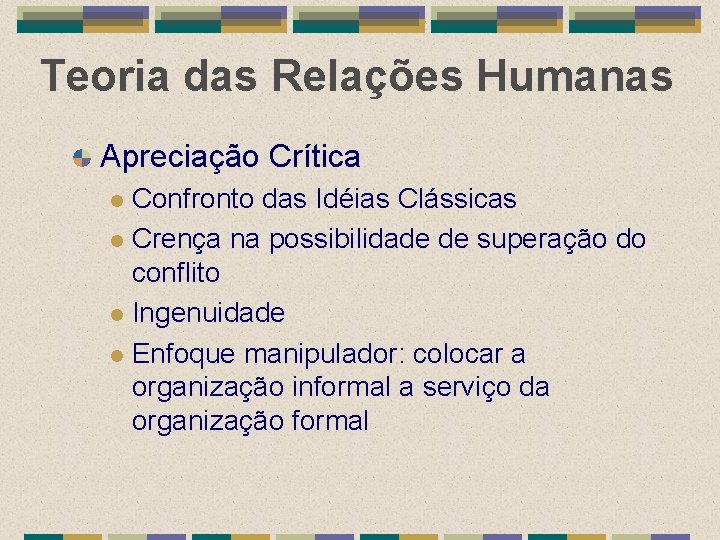 Teoria das Relações Humanas

Apreciação Crítica

Confronto das Idéias Clássicas

Crença na possibilidade de superação do conflito

Ingenuidade

Enfoque manipulador: colocar a organização informal a serviço da organização formal